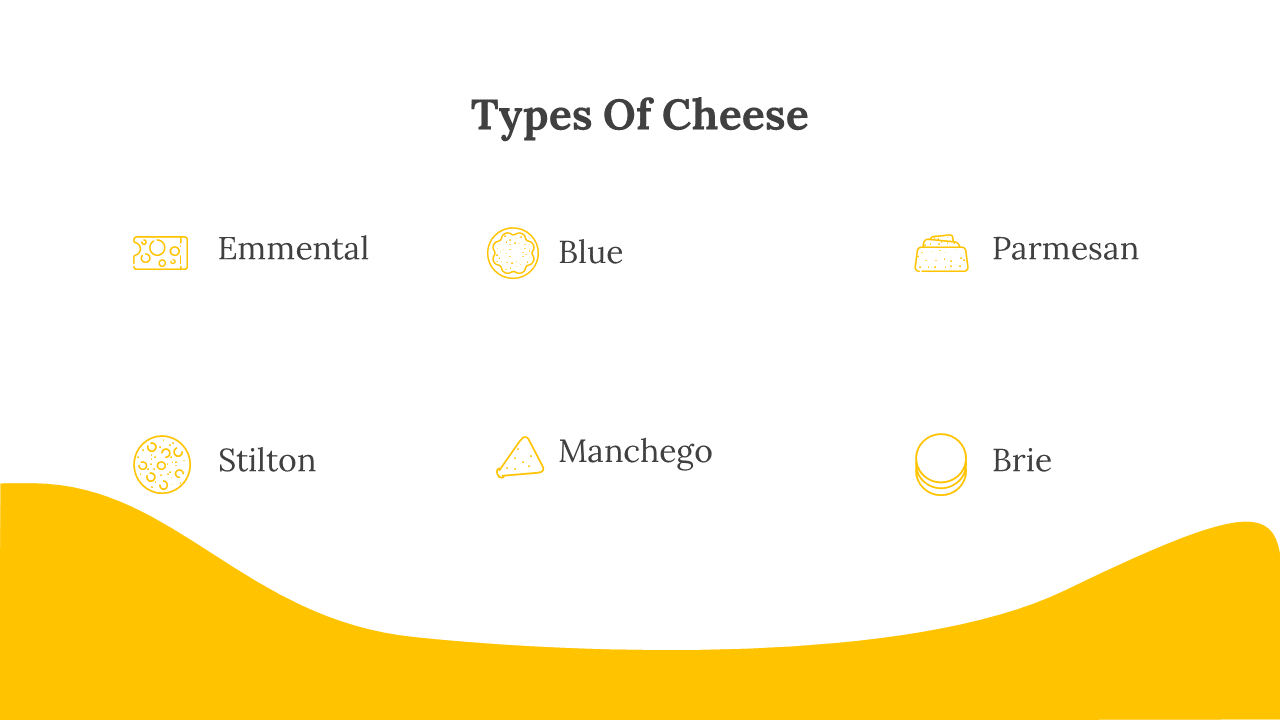 Types Of Cheese

Emmental

Blue

Parmesan

Stilton

Manchego

Brie